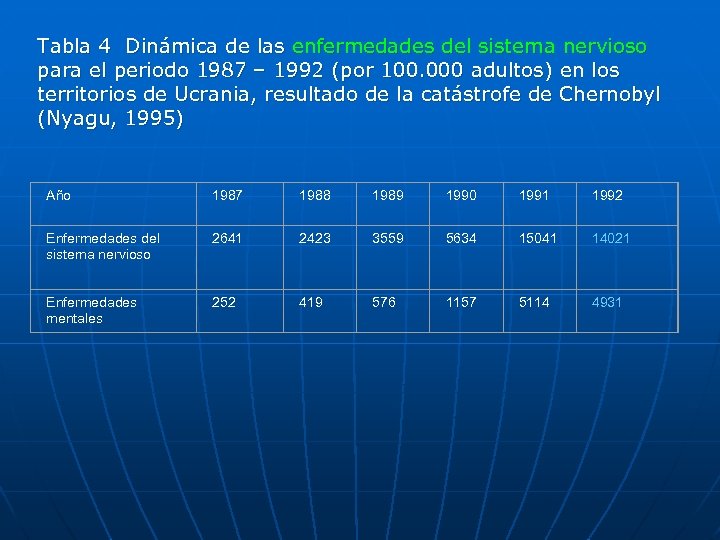 Tabla 4 Dinámica de las enfermedades del sistema nervioso para el periodo 1987 – 1992 (por 100.000 adultos) en los territorios de Ucrania, resultado de la catástrofe de Chernobyl (Nyagu, 1995)

| Año | 1987 | 1988 | 1989 | 1990 | 1991 | 1992 |
|---|---|---|---|---|---|---|
| Enfermedades del sistema nervioso | 2641 | 2423 | 3559 | 5634 | 15041 | 14021 |
| Enfermedades mentales | 252 | 419 | 576 | 1157 | 5114 | 4931 |